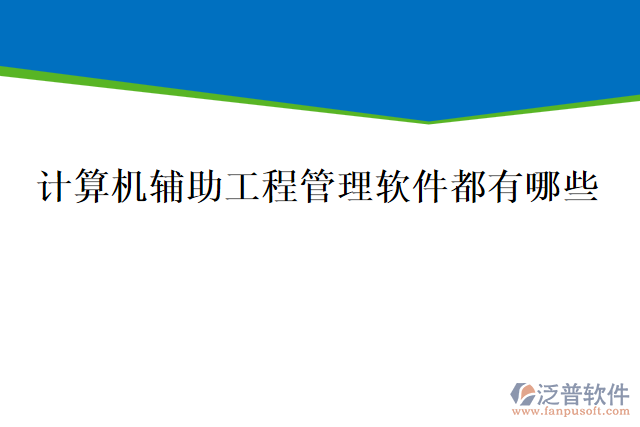 计算机辅助工程管理软件都有哪些

泛普软件
www.fanpusoft.com